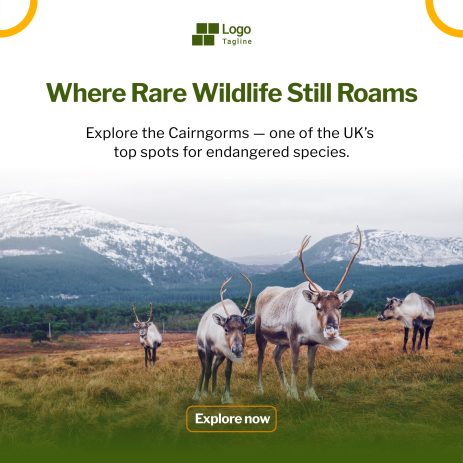 Logo
Tagline

Where Rare Wildlife Still Roams

Explore the Cairngorms — one of the UK's top spots for endangered species.

Explore now